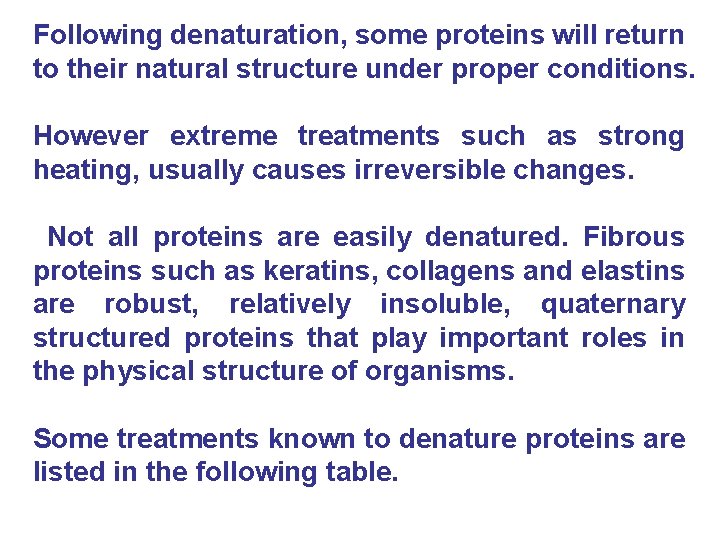 Following denaturation, some proteins will return to their natural structure under proper conditions.

However extreme treatments such as strong heating, usually causes irreversible changes.

Not all proteins are easily denatured. Fibrous proteins such as keratins, collagens and elastins are robust, relatively insoluble, quaternary structured proteins that play important roles in the physical structure of organisms.

Some treatments known to denature proteins are listed in the following table.